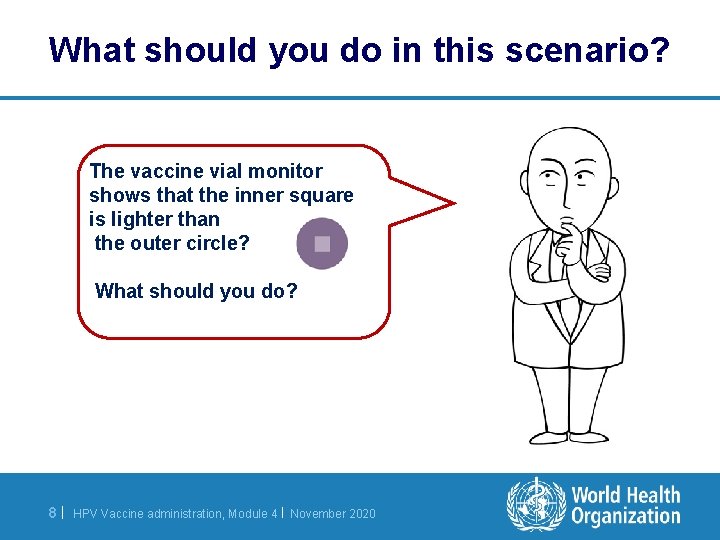 What should you do in this scenario?

The vaccine vial monitor shows that the inner square is lighter than the outer circle?

What should you do?

8 | HPV Vaccine administration, Module 4 | November 2020

World Health Organization